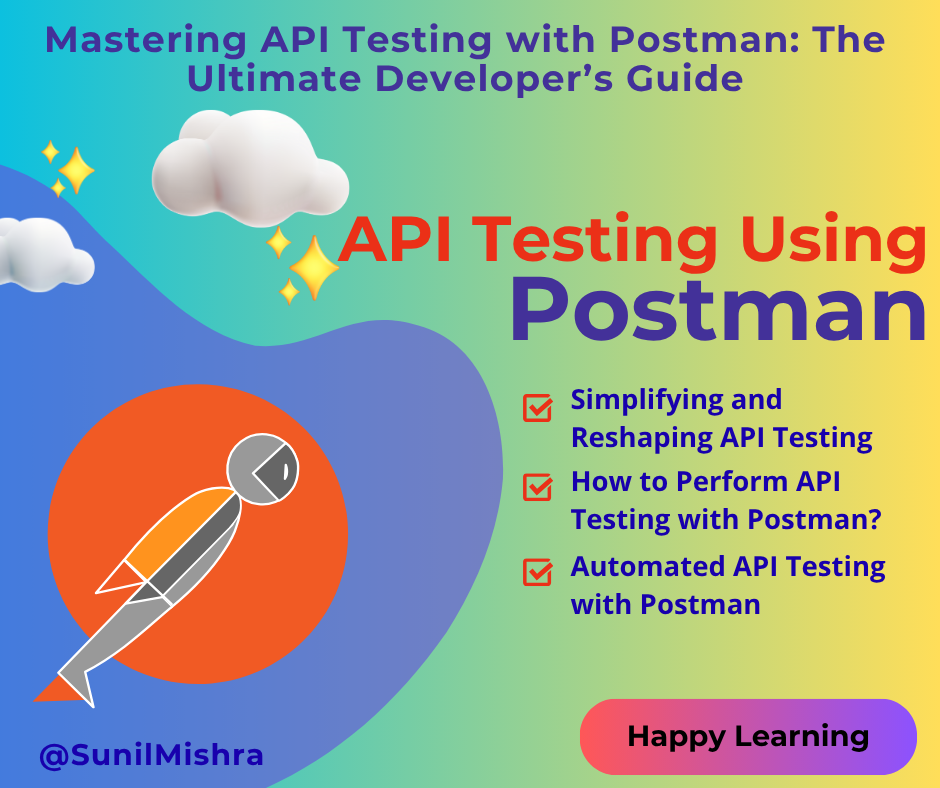 Mastering API Testing with Postman: The Ultimate Developer's Guide

API Testing Using Postman

Simplifying and Reshaping API Testing

How to Perform API Testing with Postman?

Automated API Testing with Postman

@SunilMishra

Happy Learning